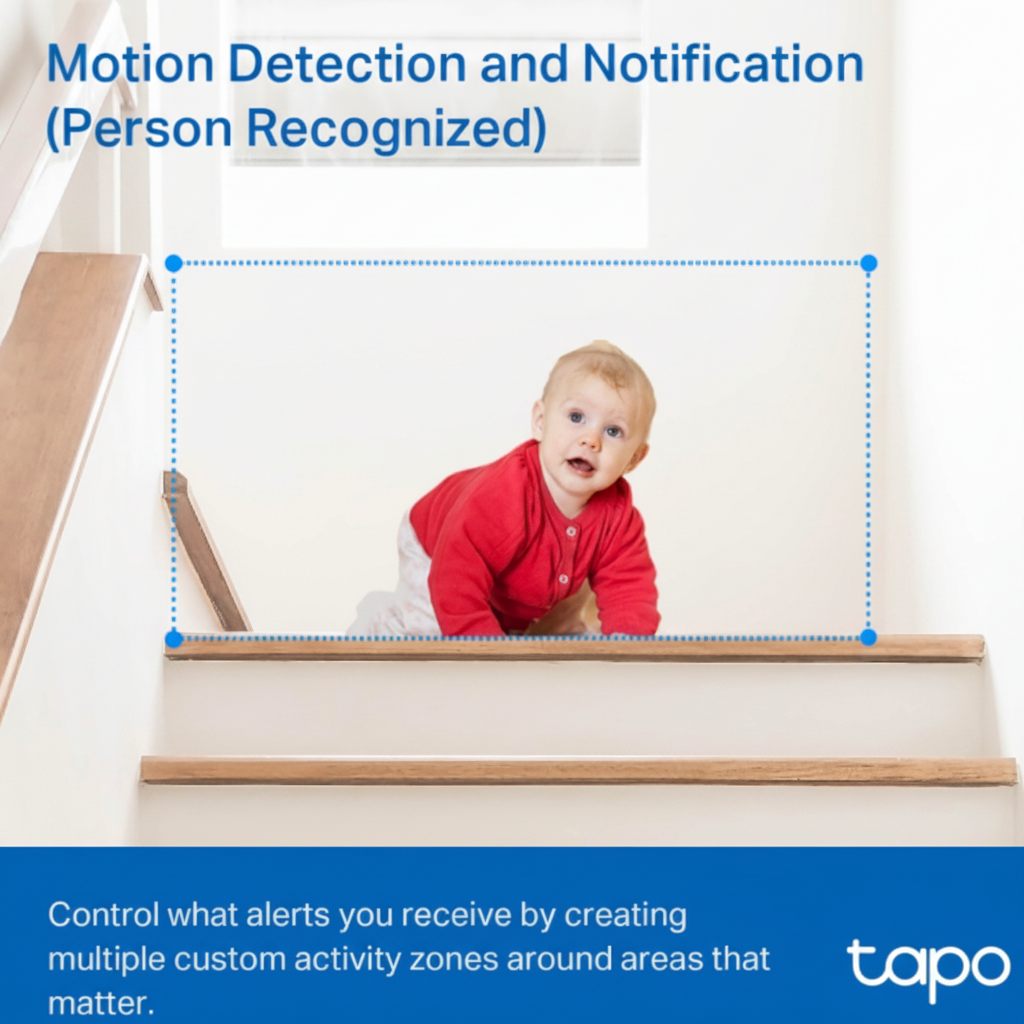 Motion Detection and Notification (Person Recognized)

Control what alerts you receive by creating multiple custom activity zones around areas that matter.

tapo